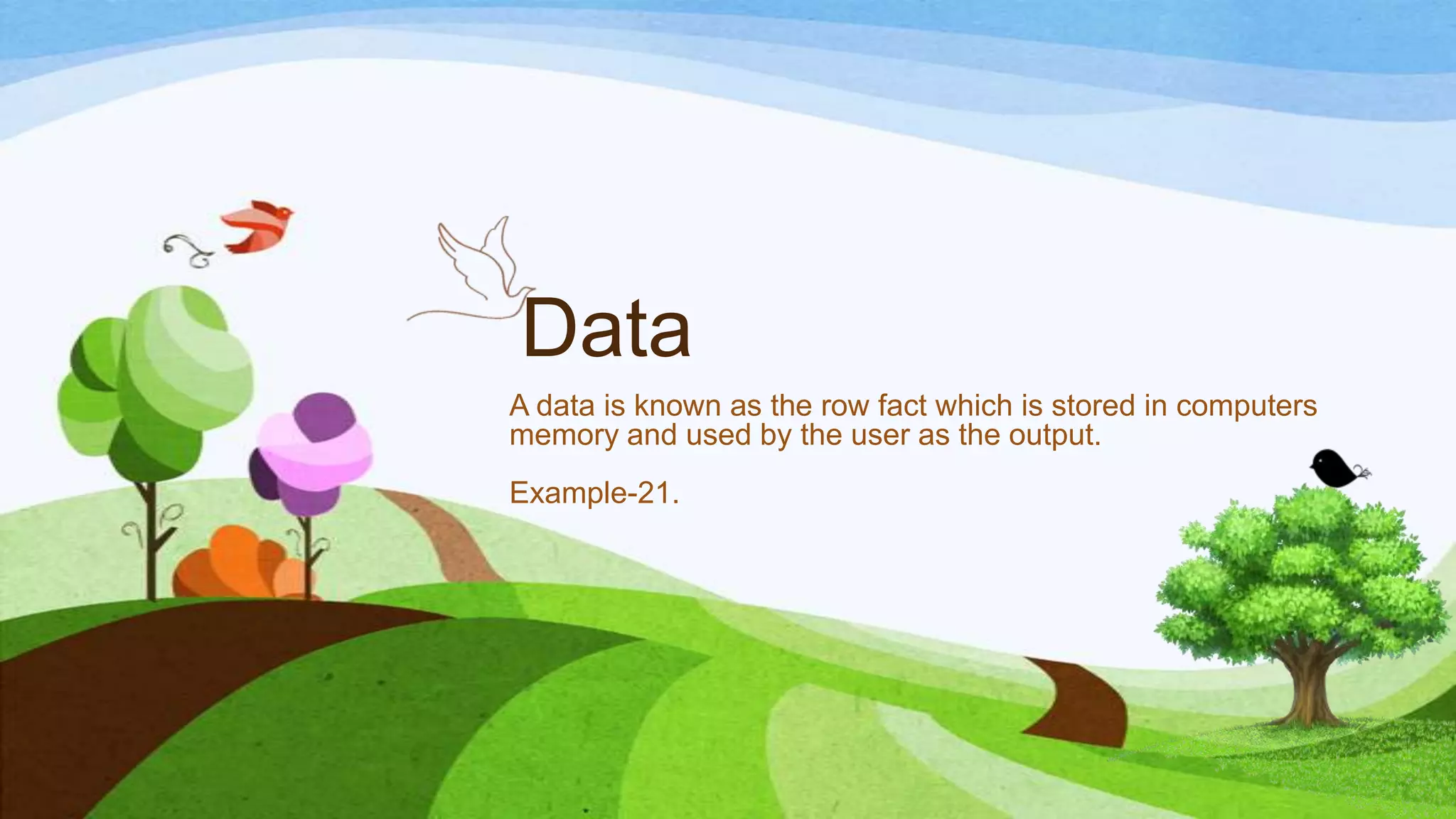 Data

A data is known as the row fact which is stored in computers memory and used by the user as the output.

Example-21.